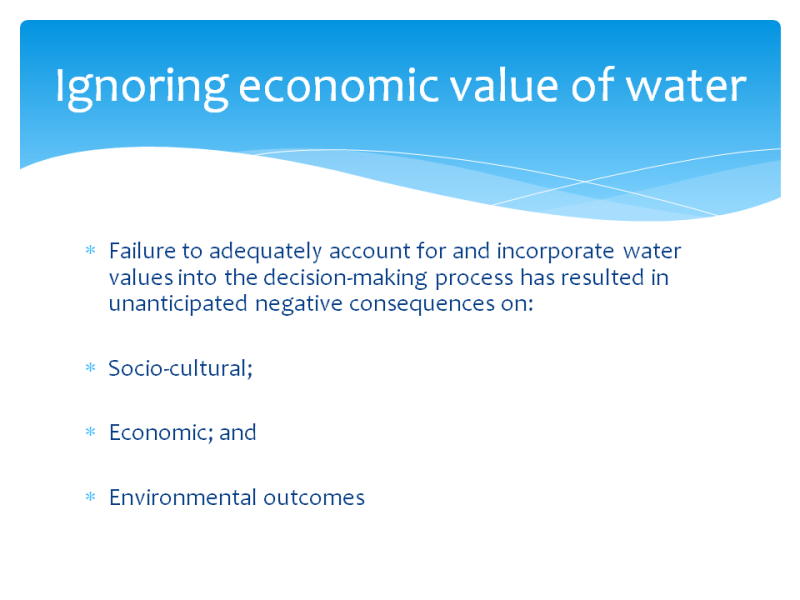 Ignoring economic value of water

* Failure to adequately account for and incorporate water values into the decision-making process has resulted in unanticipated negative consequences on:

* Socio-cultural;

* Economic; and

* Environmental outcomes